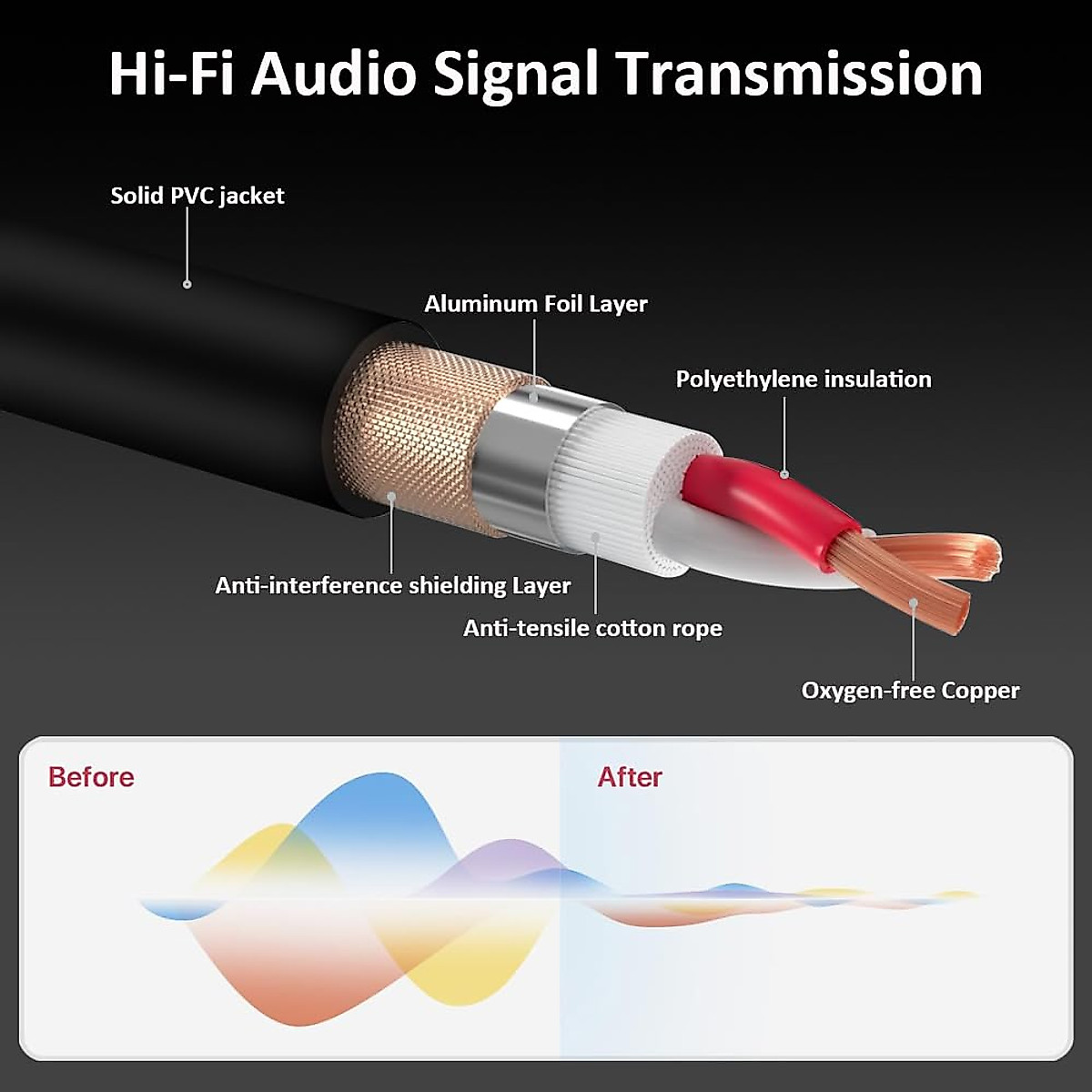 Hi-Fi Audio Signal Transmission

Solid PVC jacket

Aluminum Foil Layer

Polyethylene insulation

Anti-interference shielding Layer

Anti-tensile cotton rope

Oxygen-free Copper

Before

After